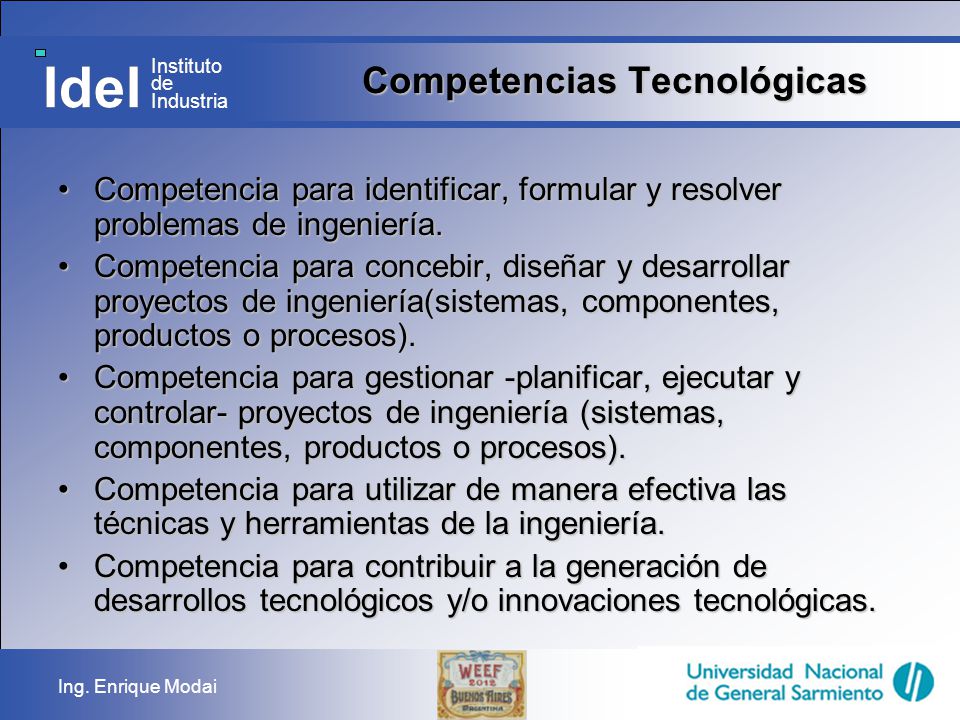 IdeI Instituto de Industria

Competencias Tecnológicas

• Competencia para identificar, formular y resolver problemas de ingeniería.
• Competencia para concebir, diseñar y desarrollar proyectos de ingeniería(sistemas, componentes, productos o procesos).
• Competencia para gestionar -planificar, ejecutar y controlar- proyectos de ingeniería (sistemas, componentes, productos o procesos).
• Competencia para utilizar de manera efectiva las técnicas y herramientas de la ingeniería.
• Competencia para contribuir a la generación de desarrollos tecnológicos y/o innovaciones tecnológicas.

Ing. Enrique Modai

WEEF 2012 BUENOS AIRES ARGENTINA

Universidad Nacional de General Sarmiento